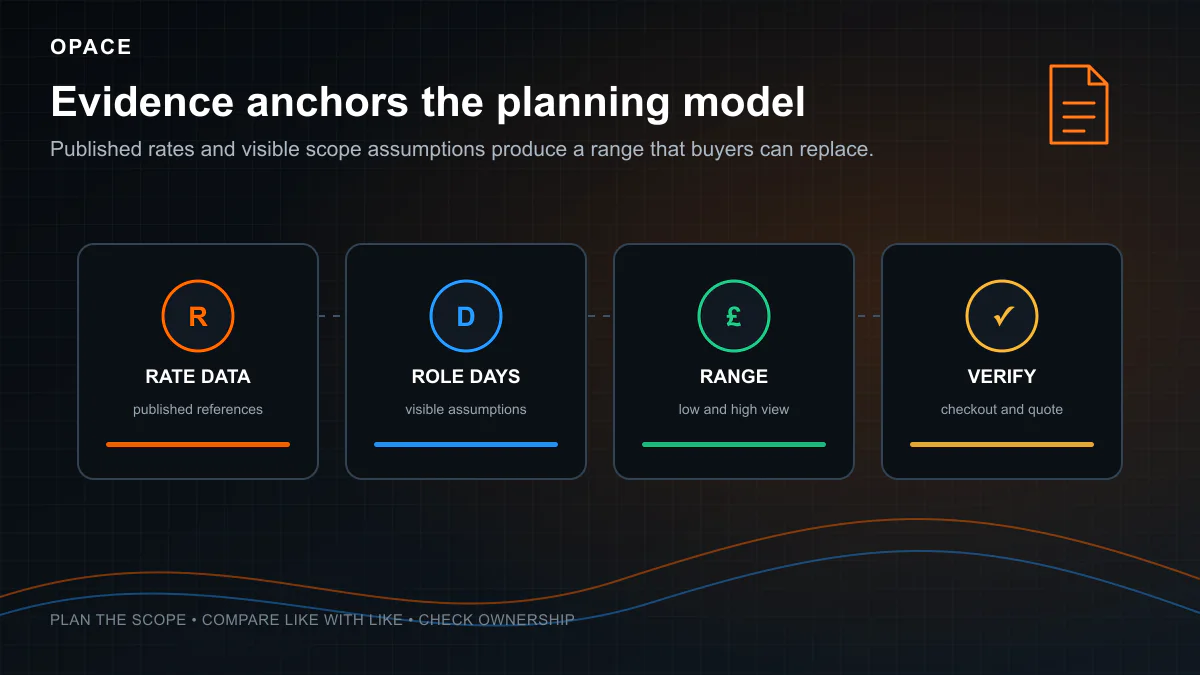 OPACE

Evidence anchors the planning model

Published rates and visible scope assumptions produce a range that buyers can replace.

R
RATE DATA
published references

D
ROLE DAYS
visible assumptions

£
RANGE
low and high view

✓
VERIFY
checkout and quote

PLAN THE SCOPE • COMPARE LIKE WITH LIKE • CHECK OWNERSHIP